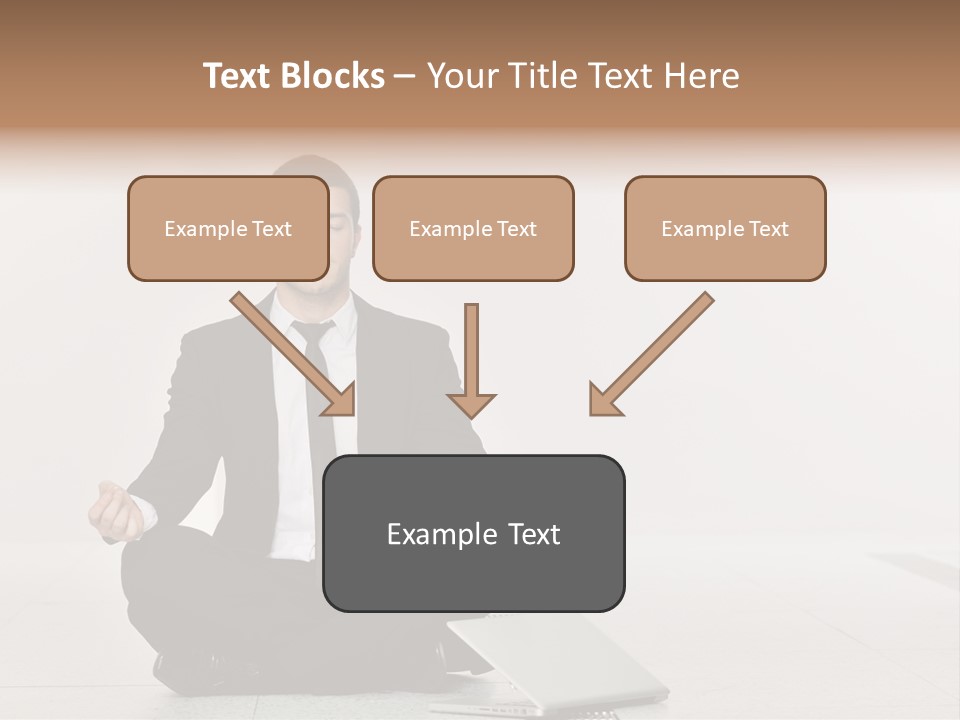 Text Blocks – Your Title Text Here

Example Text

Example Text

Example Text

Example Text